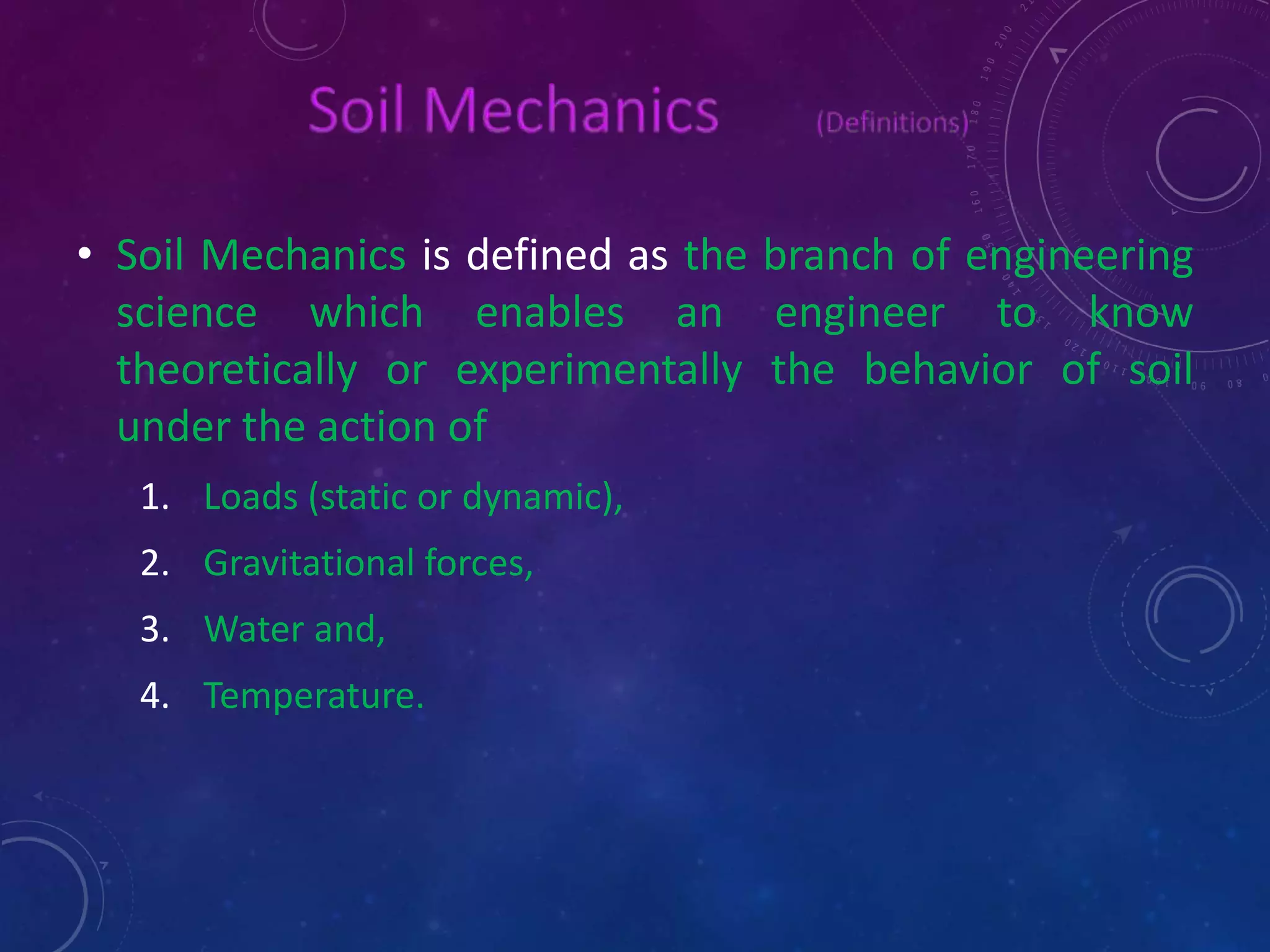 Soil Mechanics (Definitions)

• Soil Mechanics is defined as the branch of engineering science which enables an engineer to know theoretically or experimentally the behavior of soil under the action of

1. Loads (static or dynamic),
2. Gravitational forces,
3. Water and,
4. Temperature.